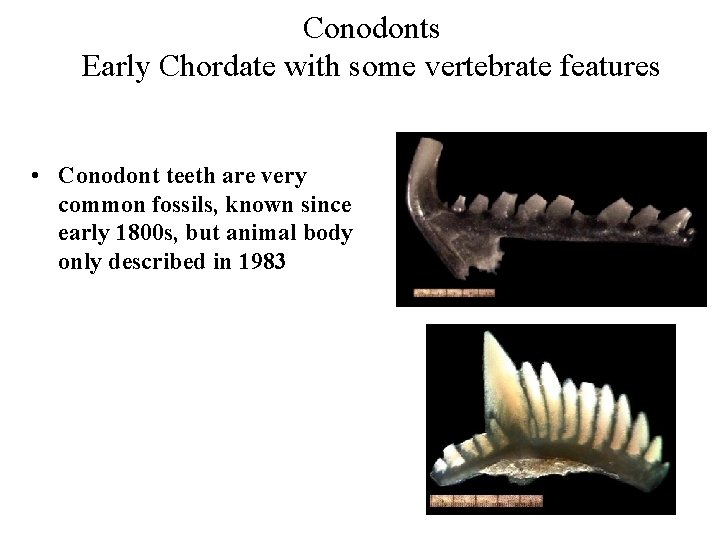 Conodonts
Early Chordate with some vertebrate features

• Conodont teeth are very common fossils, known since early 1800s, but animal body only described in 1983